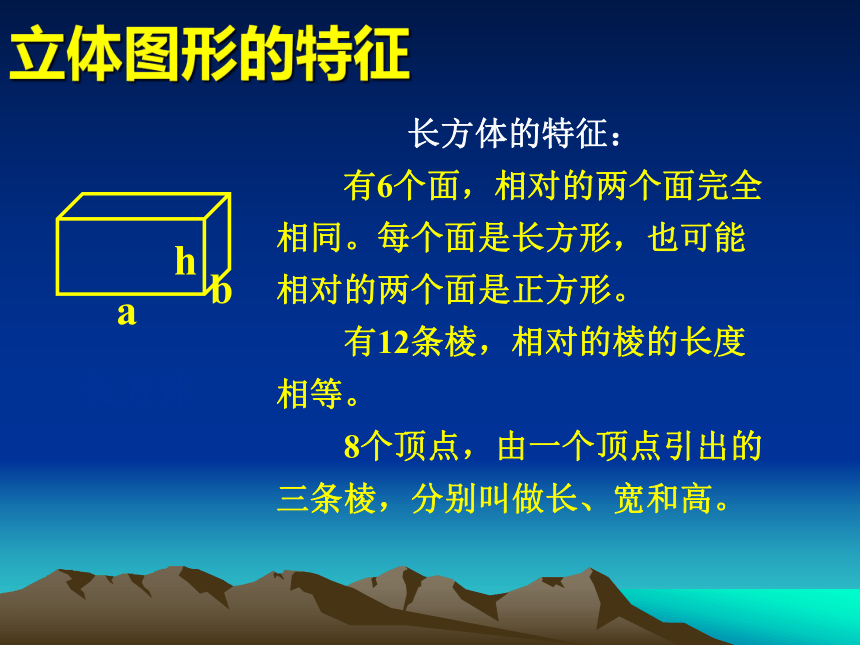 立体图形的特征

h
b
a

长方体的特征：

有6个面，相对的两个面完全相同。每个面是长方形，也可能相对的两个面是正方形。

有12条棱，相对的棱的长度相等。

8个顶点，由一个顶点引出的三条棱，分别叫做长、宽和高。